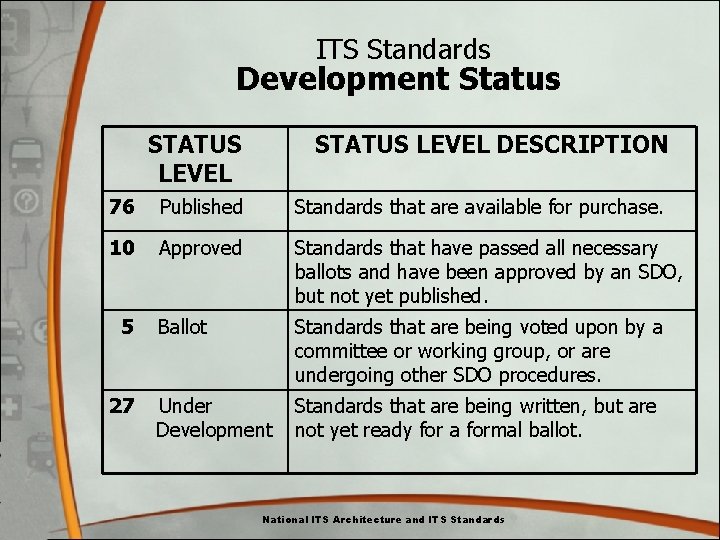 ITS Standards
Development Status

| STATUS LEVEL | STATUS LEVEL DESCRIPTION |
|---|---|
| 76 Published | Standards that are available for purchase. |
| 10 Approved | Standards that have passed all necessary ballots and have been approved by an SDO, but not yet published. |
| 5 Ballot | Standards that are being voted upon by a committee or working group, or are undergoing other SDO procedures. |
| 27 Under Development | Standards that are being written, but are not yet ready for a formal ballot. |

National ITS Architecture and ITS Standards